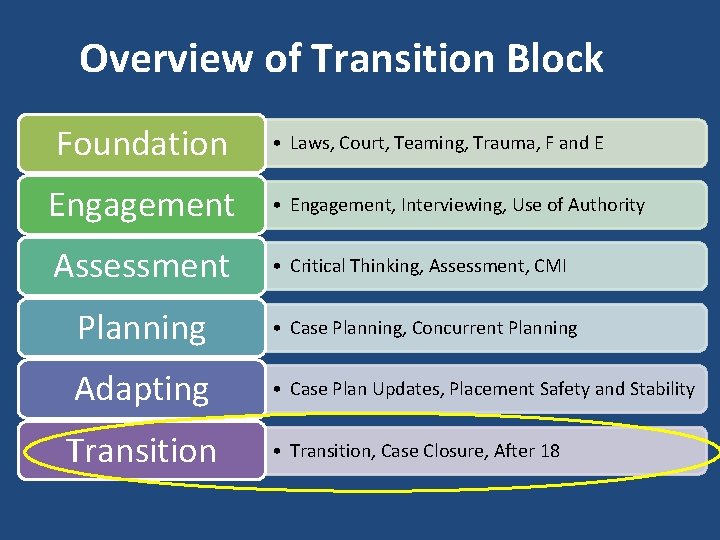 Overview of Transition Block

Foundation
• Laws, Court, Teaming, Trauma, F and E

Engagement
• Engagement, Interviewing, Use of Authority

Assessment
• Critical Thinking, Assessment, CMI

Planning
• Case Planning, Concurrent Planning

Adapting
• Case Plan Updates, Placement Safety and Stability

Transition
• Transition, Case Closure, After 18